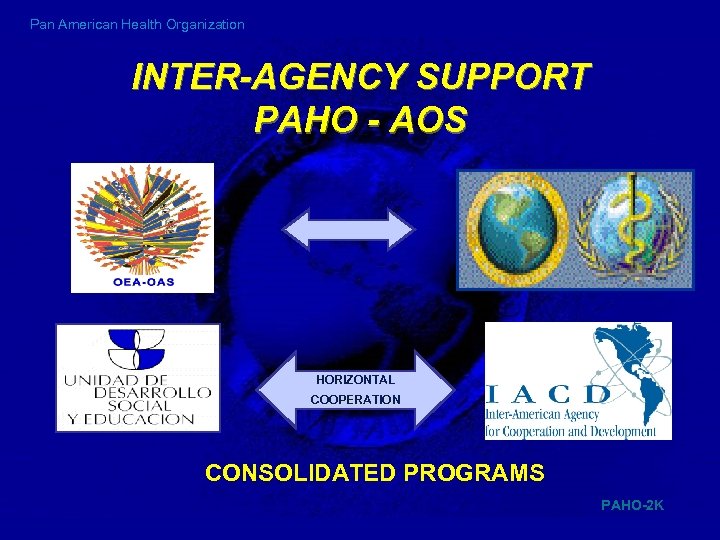 Pan American Health Organization

INTER-AGENCY SUPPORT
PAHO - AOS

OEA-OAS

UNIDAD DE DESARROLLO SOCIAL Y EDUCACION

HORIZONTAL COOPERATION

IACD
Inter-American Agency for Cooperation and Development

CONSOLIDATED PROGRAMS

PAHO-2K